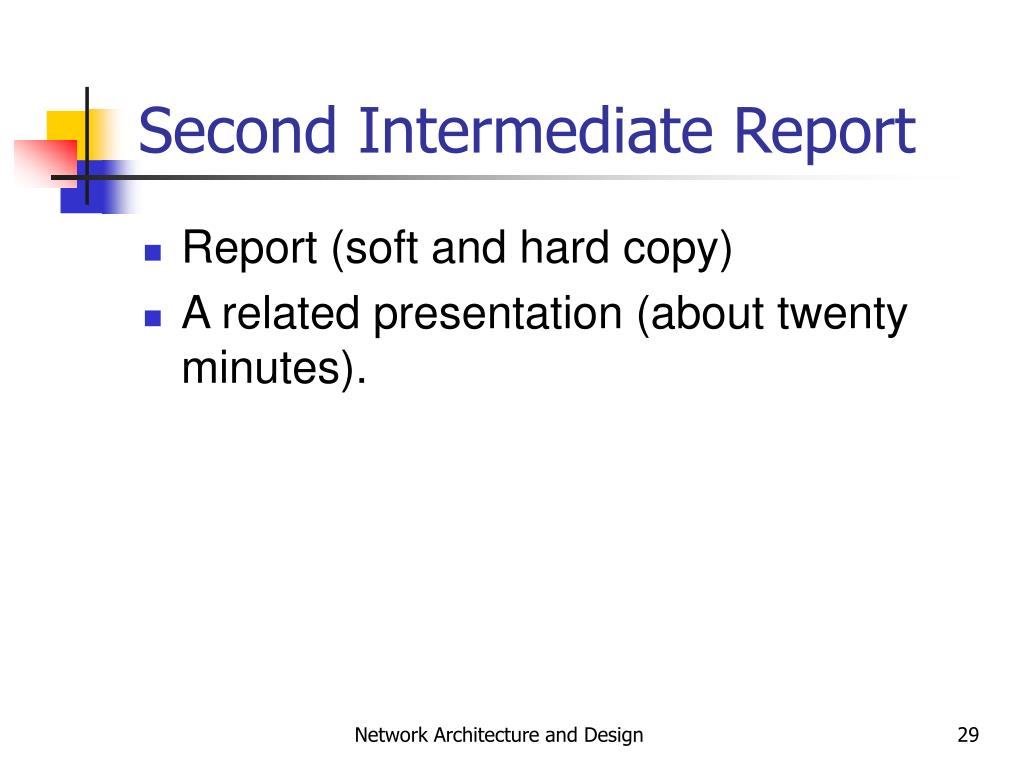 Second Intermediate Report

- Report (soft and hard copy)
- A related presentation (about twenty minutes).

Network Architecture and Design

29